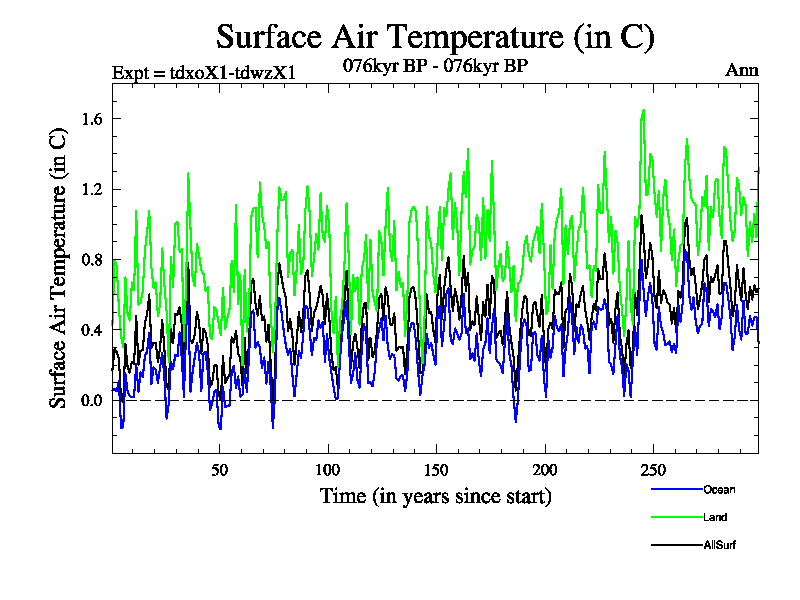 Surface Air Temperature (in C)

Expt = tdxoX1-tdwzX1

076kyr BP - 076kyr BP

Ann

Surface Air Temperature (in C)

1.6
1.2
0.8
0.4
0.0

50
100
150
200
250

Time (in years since start)

Ocean
Land
AllSurf